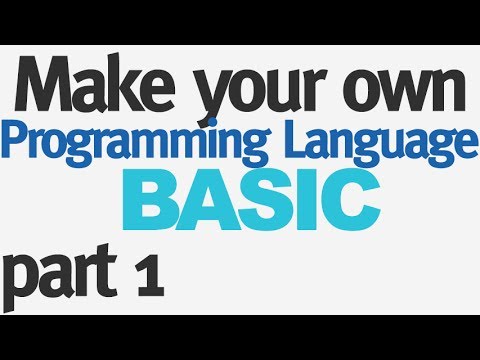 Make your own
Programming Language
BASIC
part 1